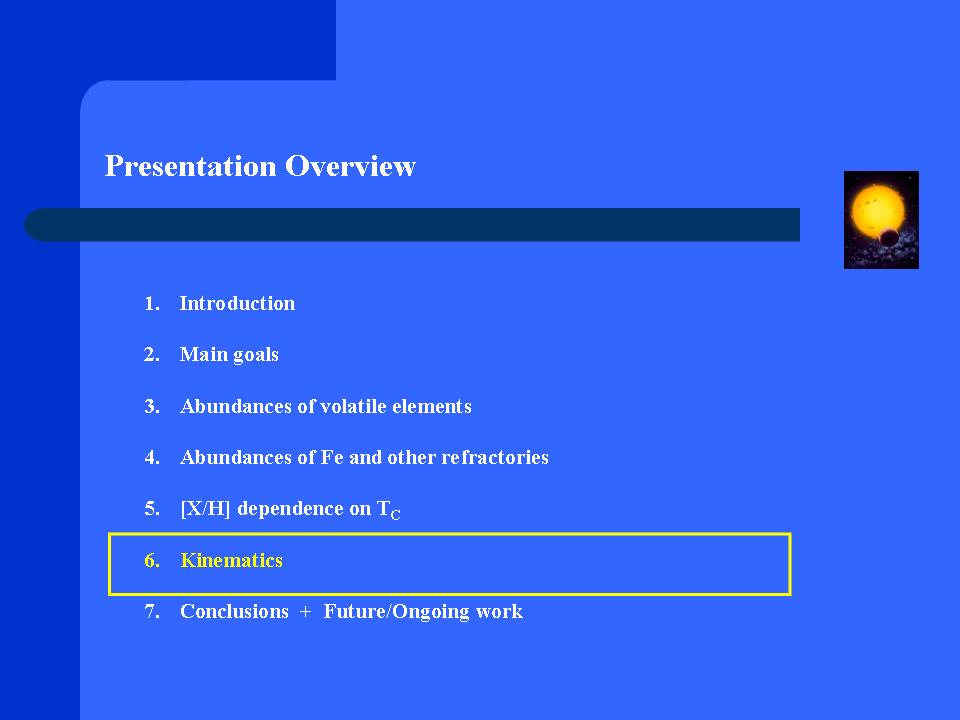 Presentation Overview

1. Introduction

2. Main goals

3. Abundances of volatile elements

4. Abundances of Fe and other refractories

5. [X/H] dependence on $T_C$

6. Kinematics

7. Conclusions + Future/Ongoing work